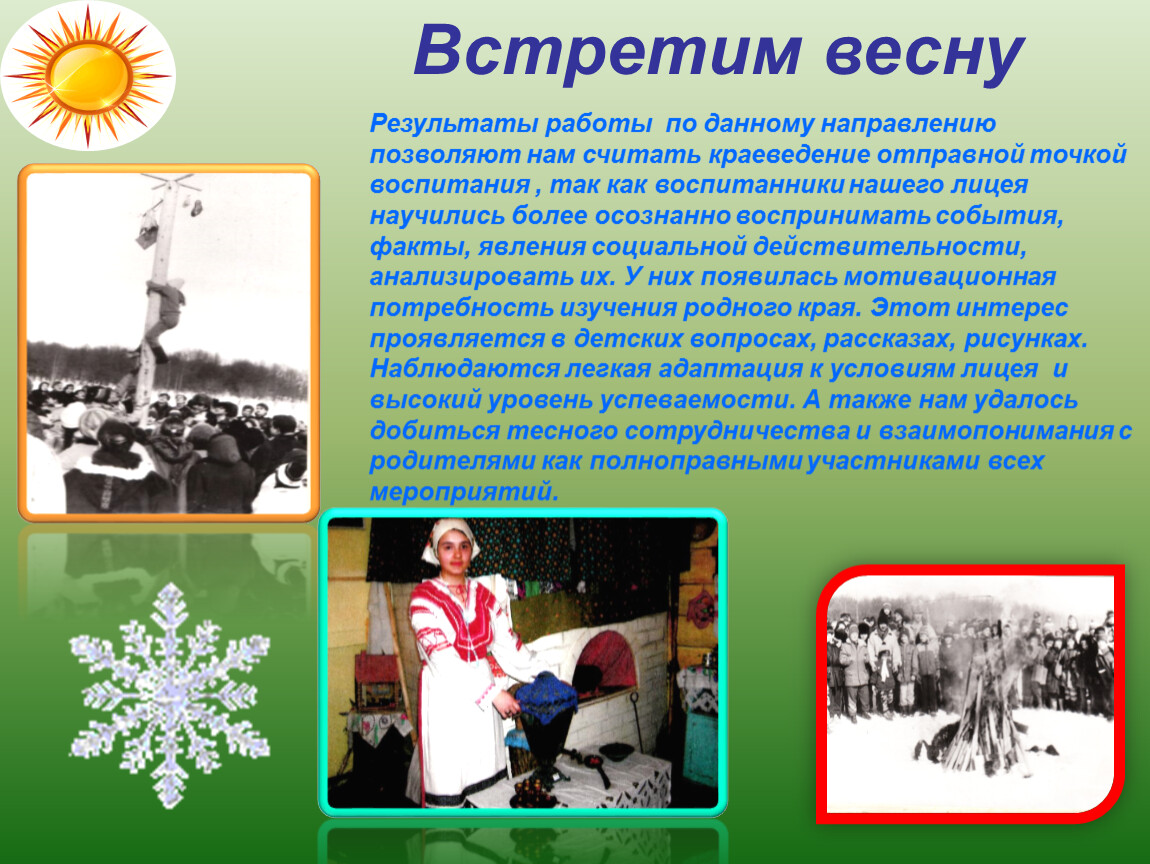 Встретим весну

Результаты работы по данному направлению позволяют нам считать краеведение отправной точкой воспитания , так как воспитанники нашего лицея научились более осознанно воспринимать события, факты, явления социальной действительности, анализировать их. У них появилась мотивационная потребность изучения родного края. Этот интерес проявляется в детских вопросах, рассказах, рисунках. Наблюдаются легкая адаптация к условиям лицея и высокий уровень успеваемости. А также нам удалось добиться тесного сотрудничества и взаимопонимания с родителями как полноправными участниками всех мероприятий.